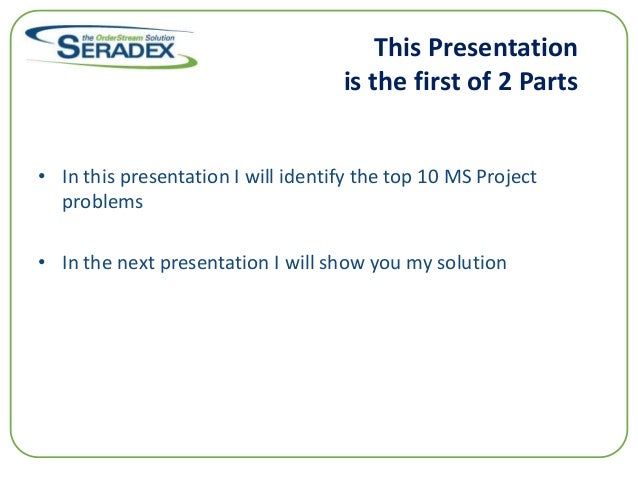 the OrderStream Solution
SERADEX

This Presentation
is the first of 2 Parts

• In this presentation I will identify the top 10 MS Project problems

• In the next presentation I will show you my solution